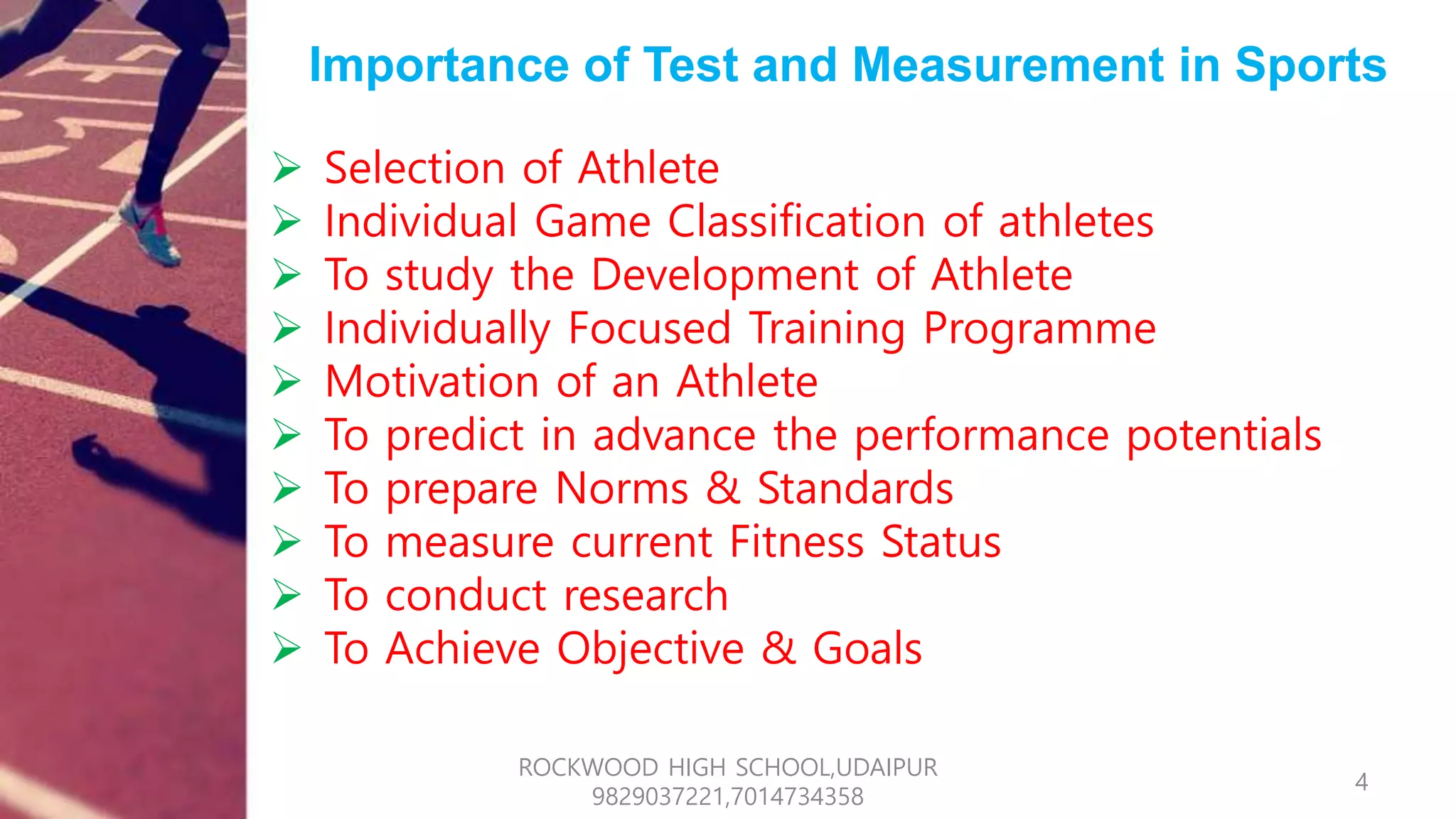 Importance of Test and Measurement in Sports

➢ Selection of Athlete
➢ Individual Game Classification of athletes
➢ To study the Development of Athlete
➢ Individually Focused Training Programme
➢ Motivation of an Athlete
➢ To predict in advance the performance potentials
➢ To prepare Norms & Standards
➢ To measure current Fitness Status
➢ To conduct research
➢ To Achieve Objective & Goals

ROCKWOOD HIGH SCHOOL,UDAIPUR
9829037221,7014734358

4